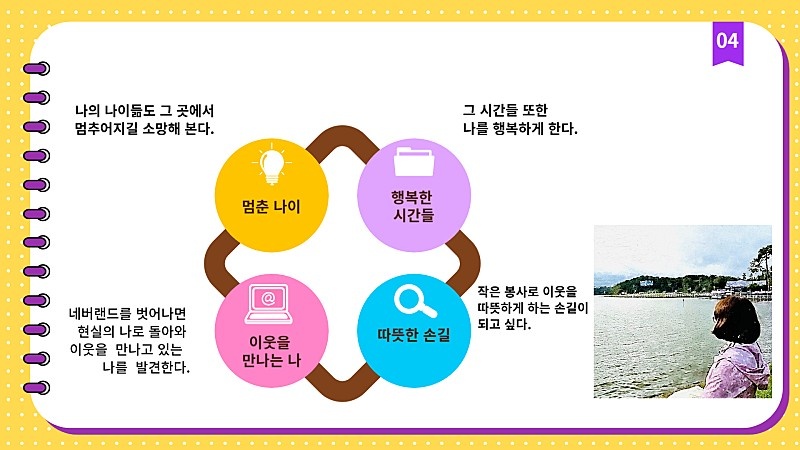 04

나의 나이듦도 그 곳에서 멈추어지길 소망해 본다.

그 시간들 또한 나를 행복하게 한다.

멈춘 나이

행복한 시간들

이웃을 만나는 나

따뜻한 손길

네버랜드를 벗어나면 현실의 나로 돌아와 이웃을 만나고 있는 나를 발견한다.

작은 봉사로 이웃을 따뜻하게 하는 손길이 되고 싶다.